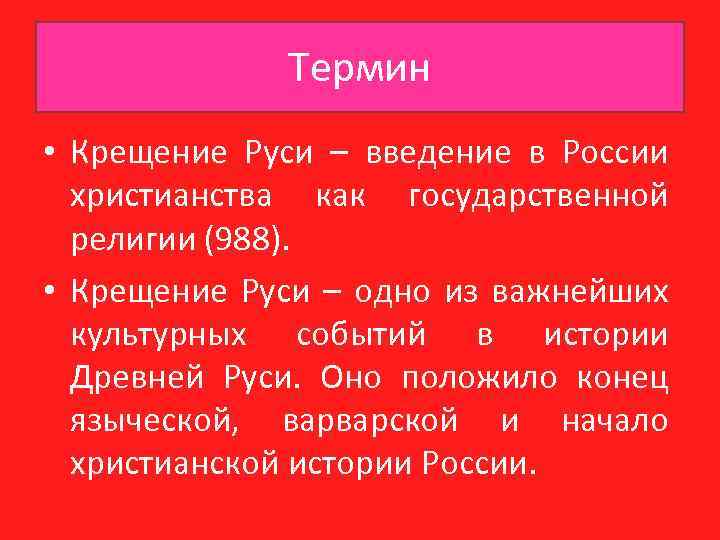 Термин

• Крещение Руси – введение в России христианства как государственной религии (988).

• Крещение Руси – одно из важнейших культурных событий в истории Древней Руси. Оно положило конец языческой, варварской и начало христианской истории России.